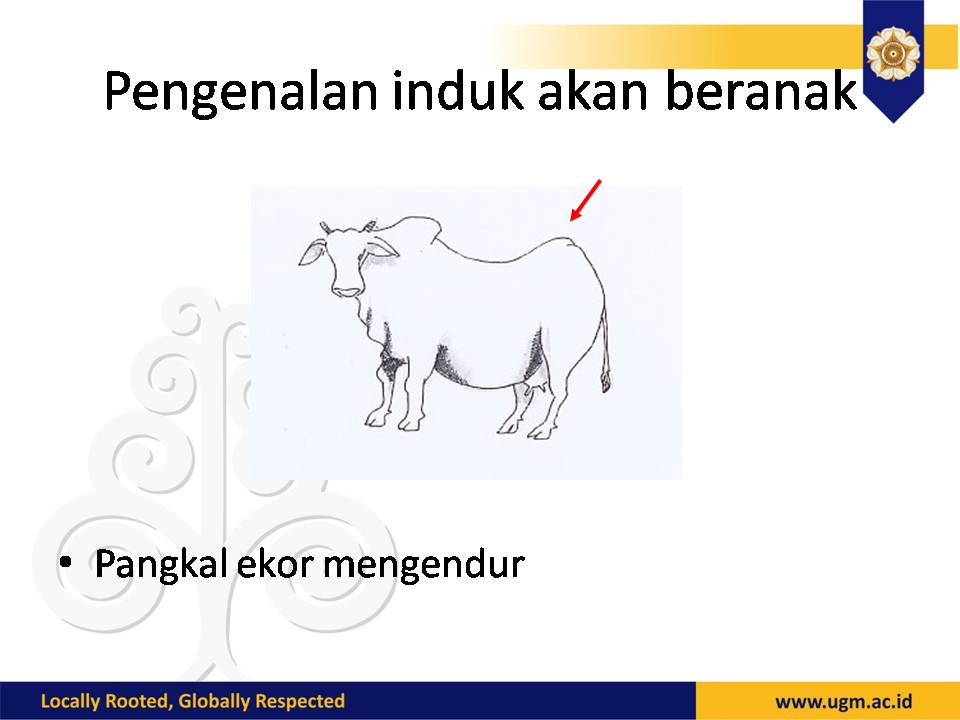 Pengenalan induk akan beranak

• Pangkal ekor mengendur

Locally Rooted, Globally Respected

www.ugm.ac.id